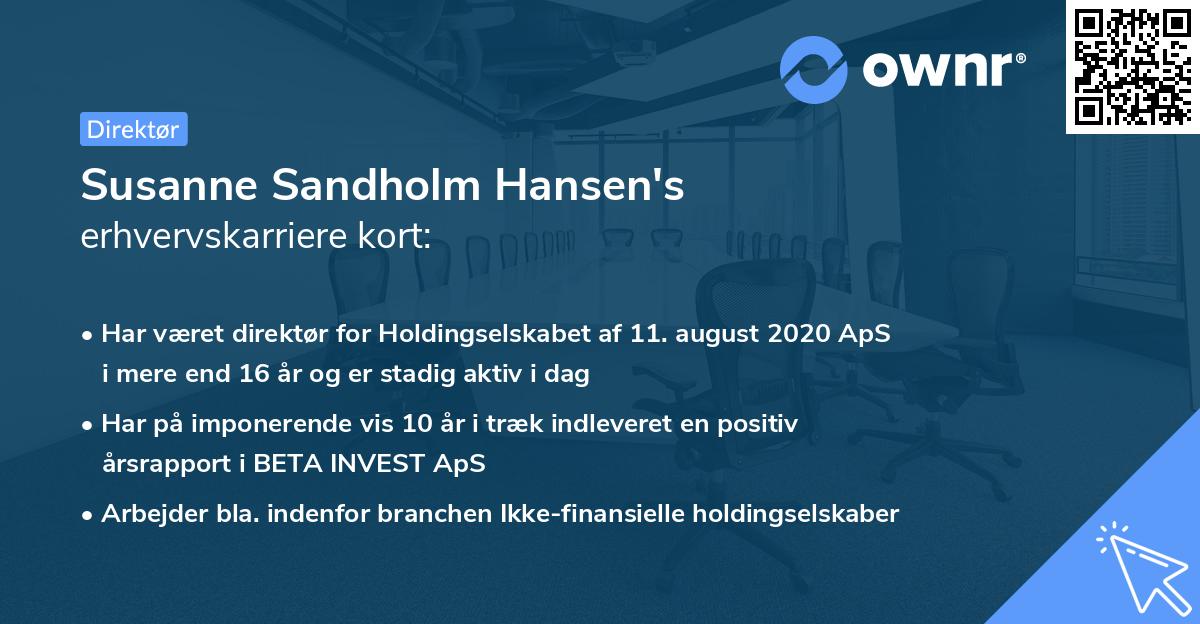 ownr®

Direktør

Susanne Sandholm Hansen's
erhvervskarriere kort:

• Har været direktør for Holdingselskabet af 11. august 2020 ApS i mere end 16 år og er stadig aktiv i dag

• Har på imponerende vis 10 år i træk indleveret en positiv årsrapport i BETA INVEST ApS

• Arbejder bla. indenfor branchen Ikke-finansielle holdingselskaber